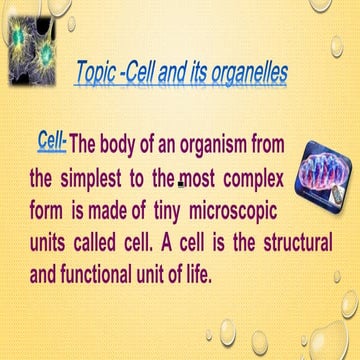 Topic -Cell and its organelles

Cell- The body of an organism from the simplest to the most complex form is made of tiny microscopic units called cell. A cell is the structural and functional unit of life.